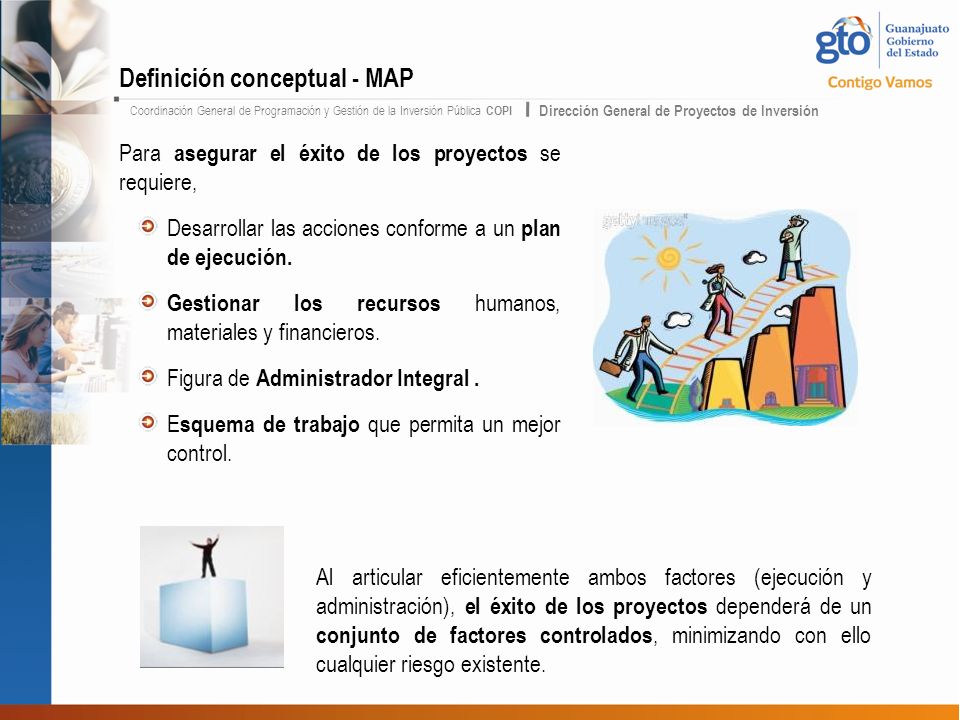 gto Guanajuato Gobierno del Estado
Contigo Vamos

Definición conceptual - MAP

Coordinación General de Programación y Gestión de la Inversión Pública COPI | Dirección General de Proyectos de Inversión

Para asegurar el éxito de los proyectos se requiere,

Desarrollar las acciones conforme a un plan de ejecución.

Gestionar los recursos humanos, materiales y financieros.

Figura de Administrador Integral .

Esquema de trabajo que permita un mejor control.

gettyimages

Al articular eficientemente ambos factores (ejecución y administración), el éxito de los proyectos dependerá de un conjunto de factores controlados, minimizando con ello cualquier riesgo existente.